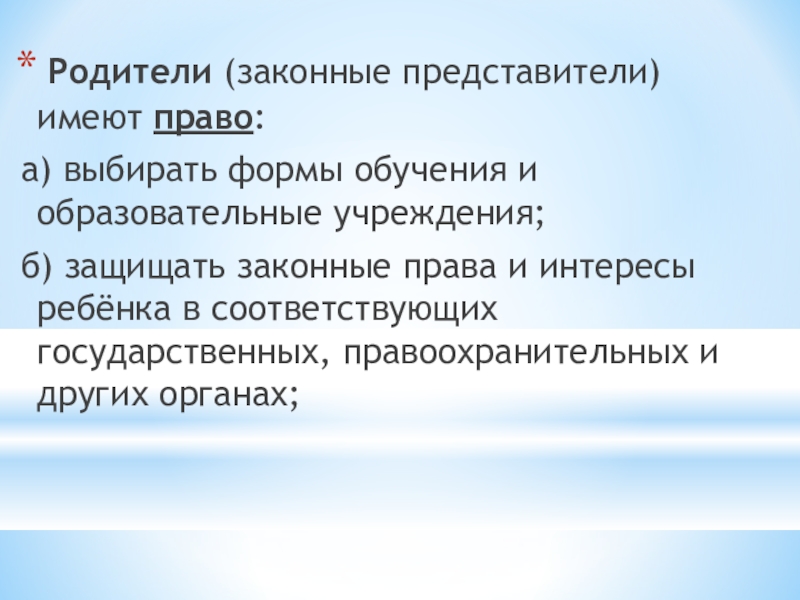 * Родители (законные представители) имеют право:

а) выбирать формы обучения и образовательные учреждения;

б) защищать законные права и интересы ребёнка в соответствующих государственных, правоохранительных и других органах;